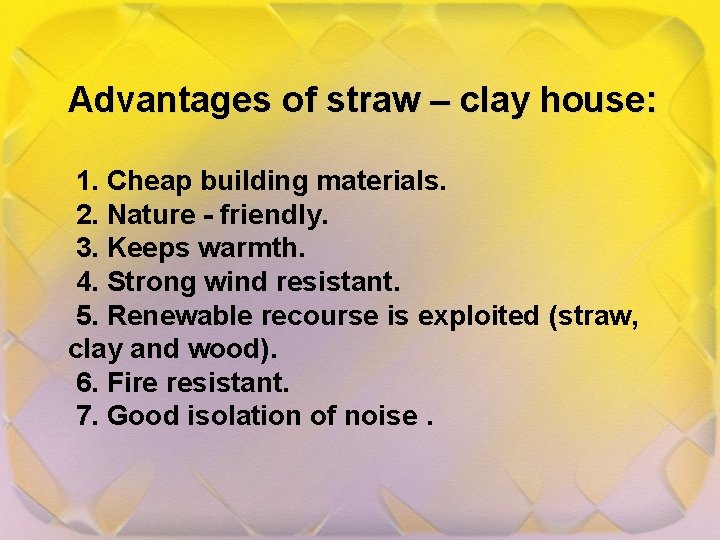 Advantages of straw – clay house:

1. Cheap building materials.
2. Nature - friendly.
3. Keeps warmth.
4. Strong wind resistant.
5. Renewable recourse is exploited (straw, clay and wood).
6. Fire resistant.
7. Good isolation of noise .